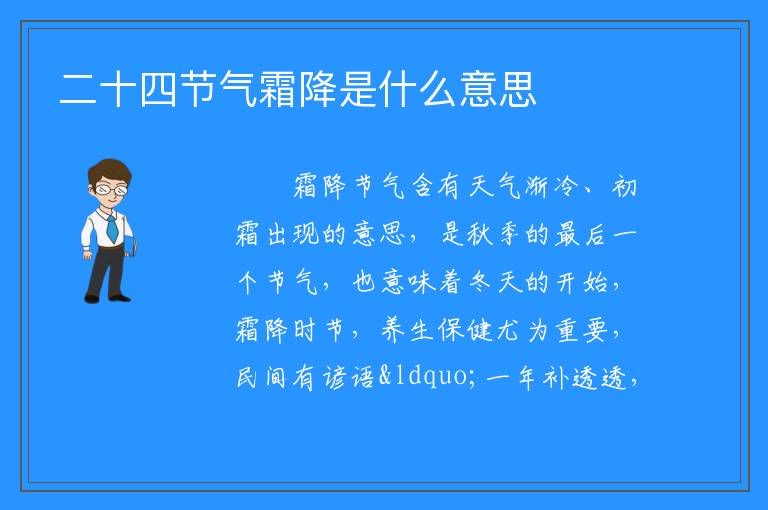 二十四节气霜降是什么意思

霜降节气含有天气渐冷、初霜出现的意思，是秋季的最后一个节气，也意味着冬天的开始，霜降时节，养生保健尤为重要，民间有谚语&ldquo;一年补透透，